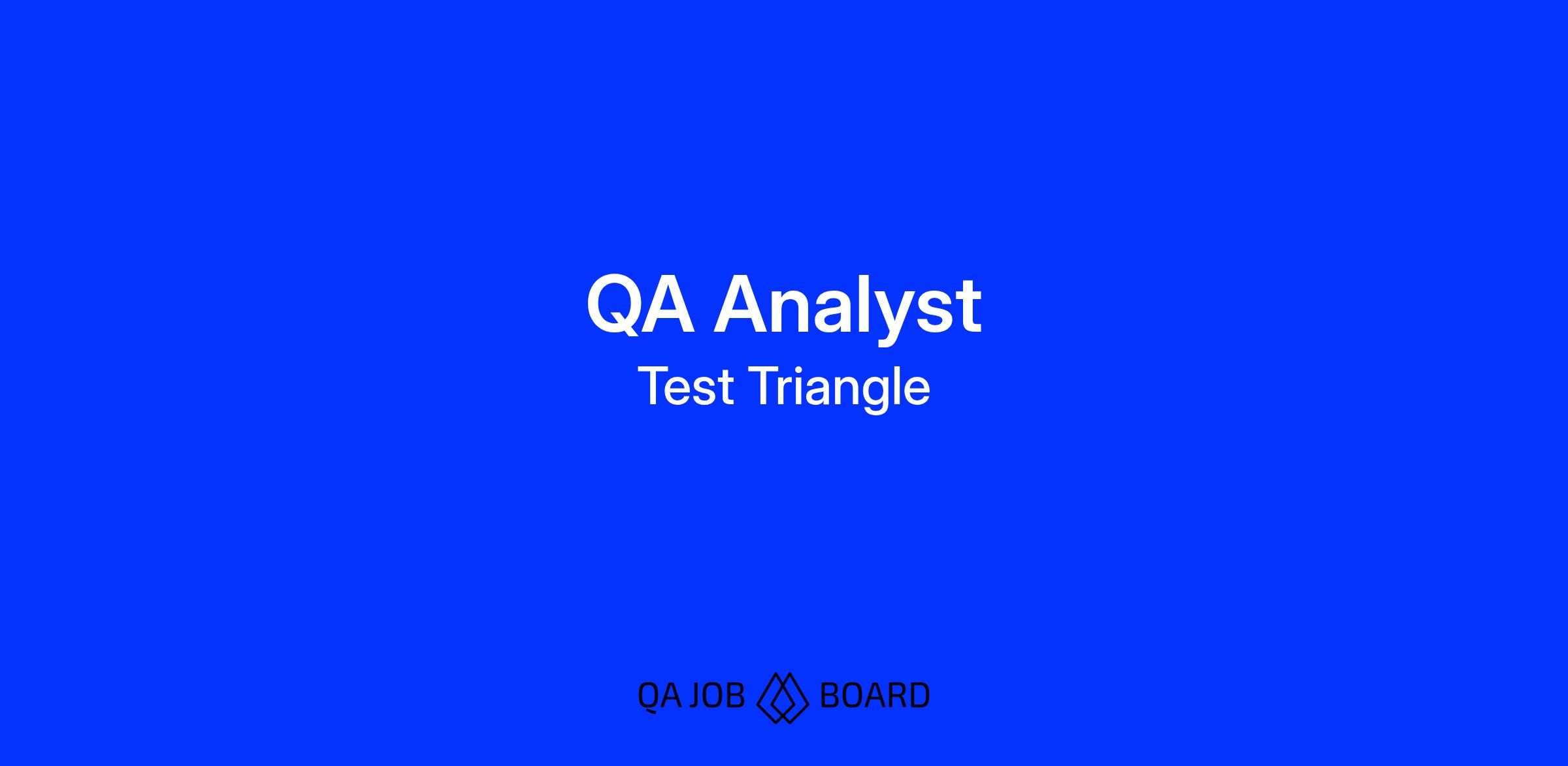 QA Analyst
Test Triangle

QA JOB BOARD